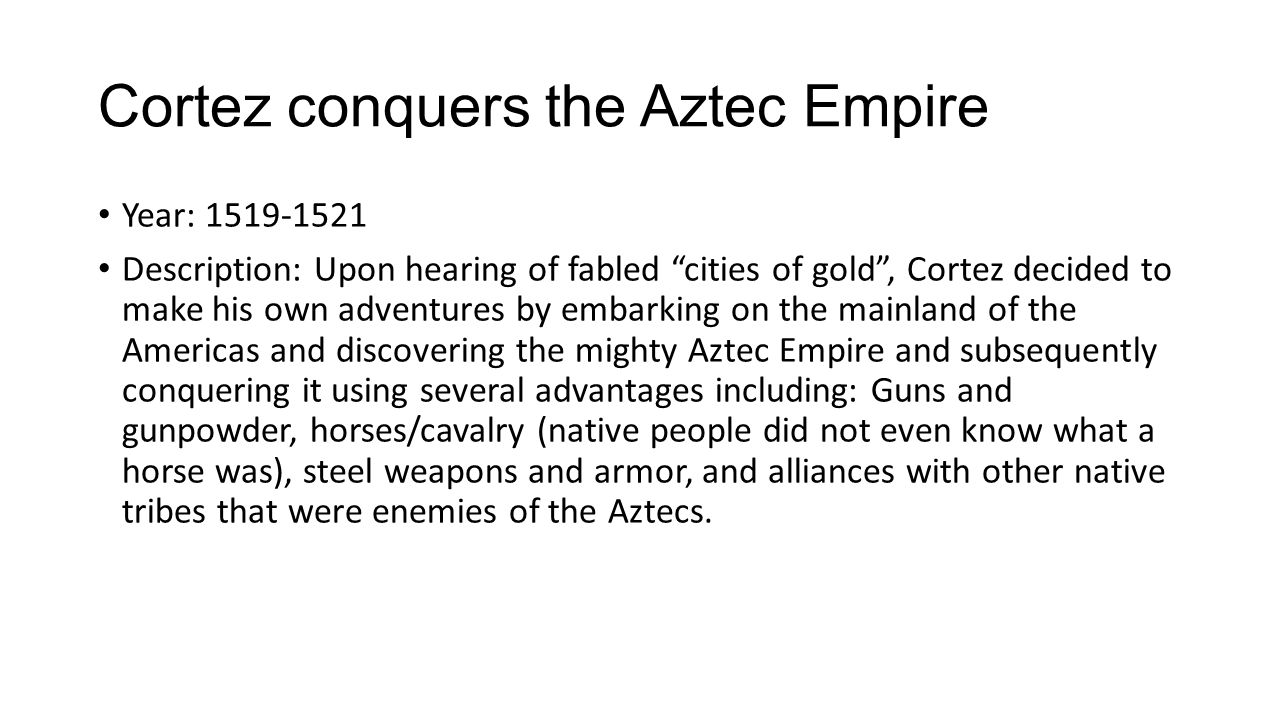 Cortez conquers the Aztec Empire

• Year: 1519-1521

• Description: Upon hearing of fabled “cities of gold”, Cortez decided to make his own adventures by embarking on the mainland of the Americas and discovering the mighty Aztec Empire and subsequently conquering it using several advantages including: Guns and gunpowder, horses/cavalry (native people did not even know what a horse was), steel weapons and armor, and alliances with other native tribes that were enemies of the Aztecs.